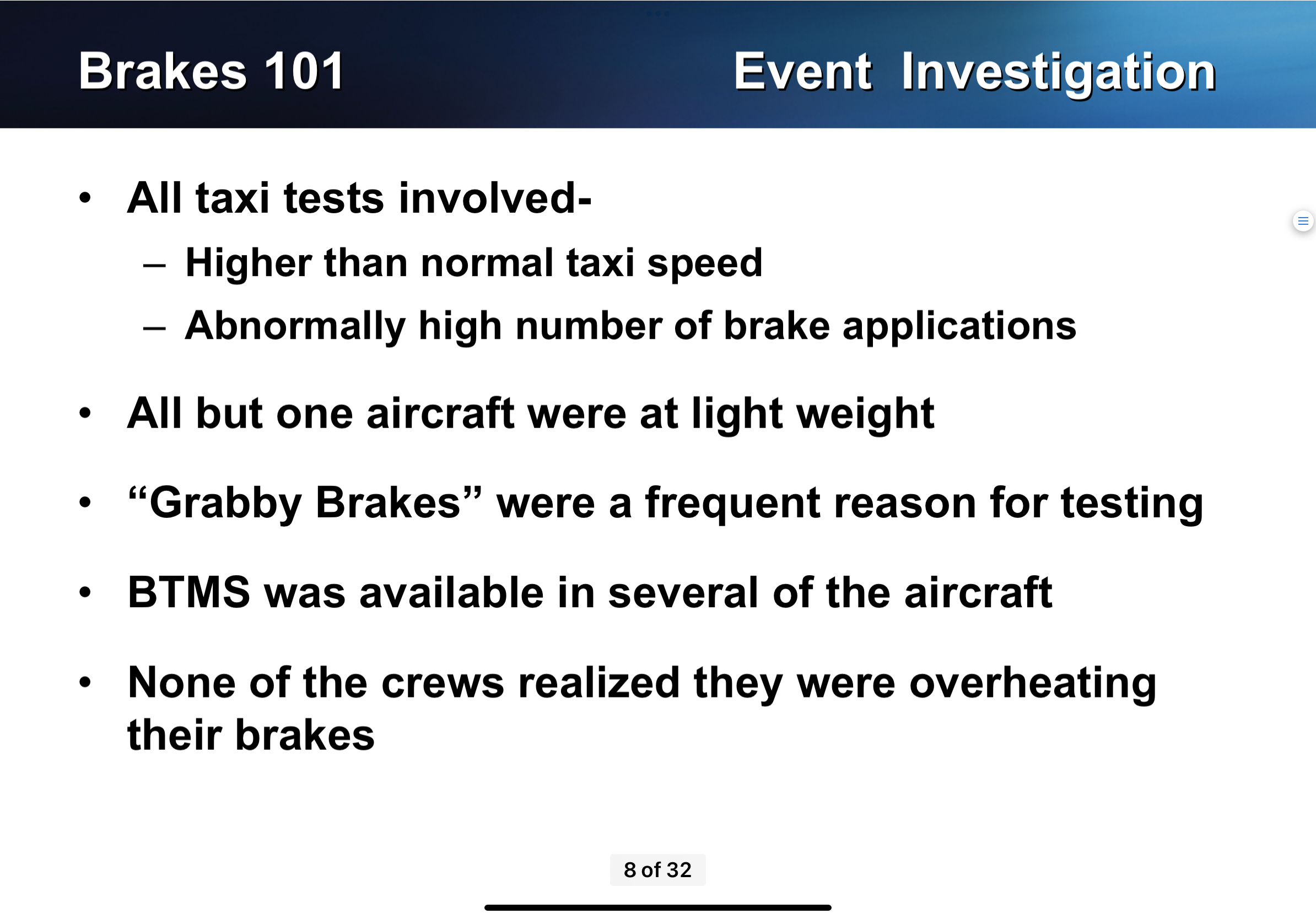 Brakes 101

Event Investigation

• All taxi tests involved-
– Higher than normal taxi speed
– Abnormally high number of brake applications

• All but one aircraft were at light weight

• “Grabby Brakes” were a frequent reason for testing

• BTMS was available in several of the aircraft

• None of the crews realized they were overheating their brakes

8 of 32